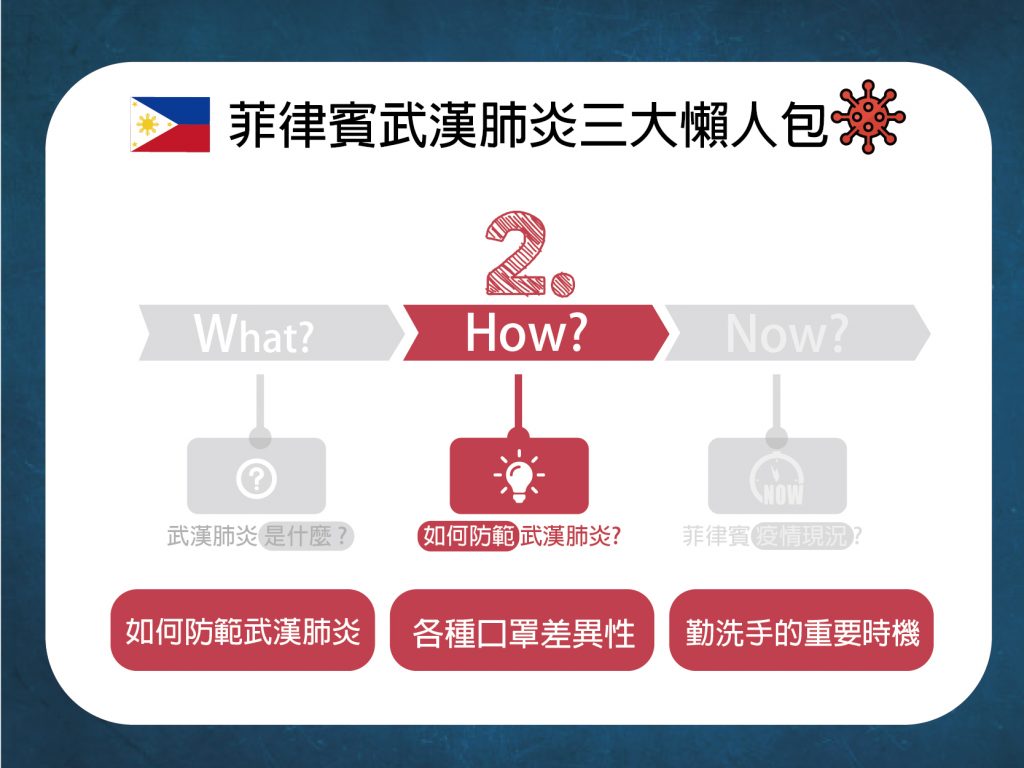 菲律賓武漢肺炎三大懶人包

2.

What?

How?

Now?

NOW

武漢肺炎是什麼？

如何防範武漢肺炎?

菲律賓疫情現況?

如何防範武漢肺炎

各種口罩差異性

勤洗手的重要時機